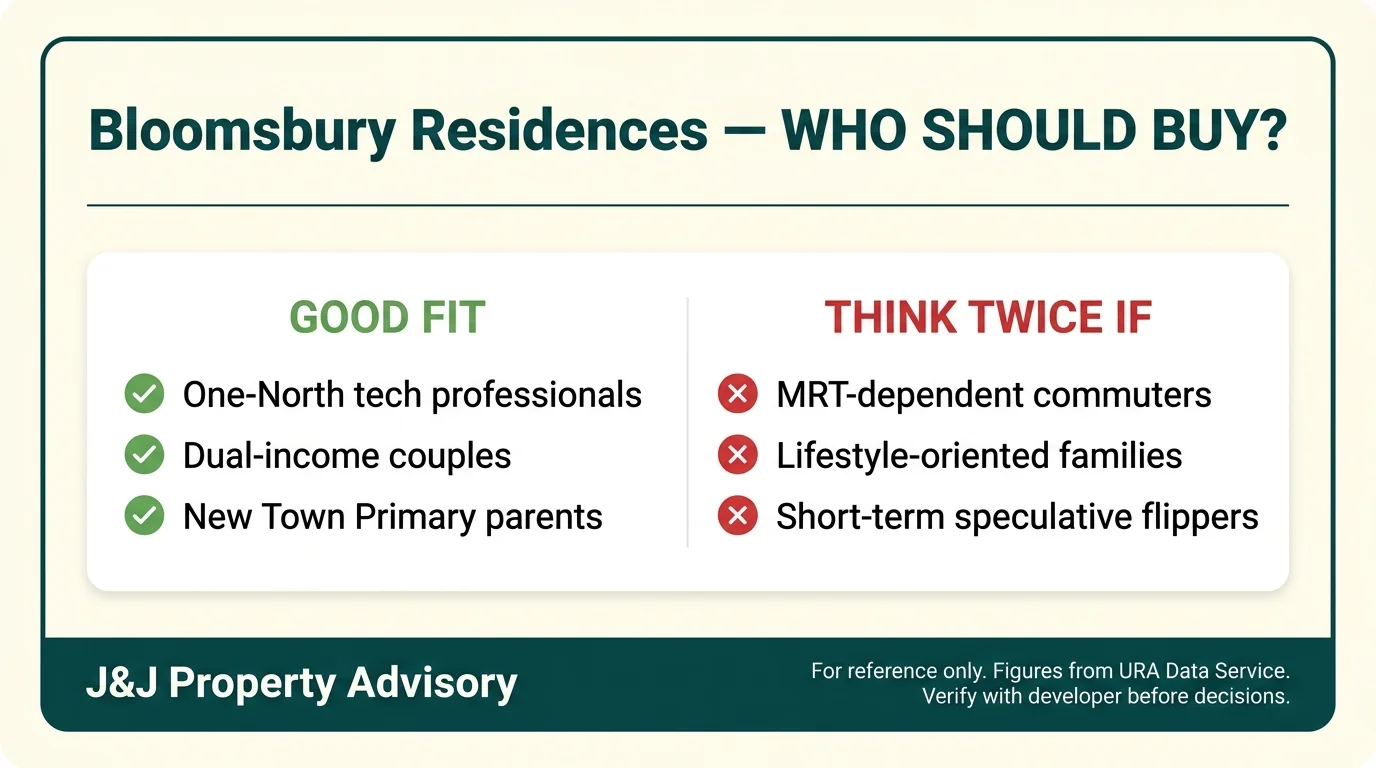 Bloomsbury Residences — WHO SHOULD BUY?

GOOD FIT

One-North tech professionals

Dual-income couples

New Town Primary parents

THINK TWICE IF

MRT-dependent commuters

Lifestyle-oriented families

Short-term speculative flippers

J&J Property Advisory

For reference only. Figures from URA Data Service. Verify with developer before decisions.